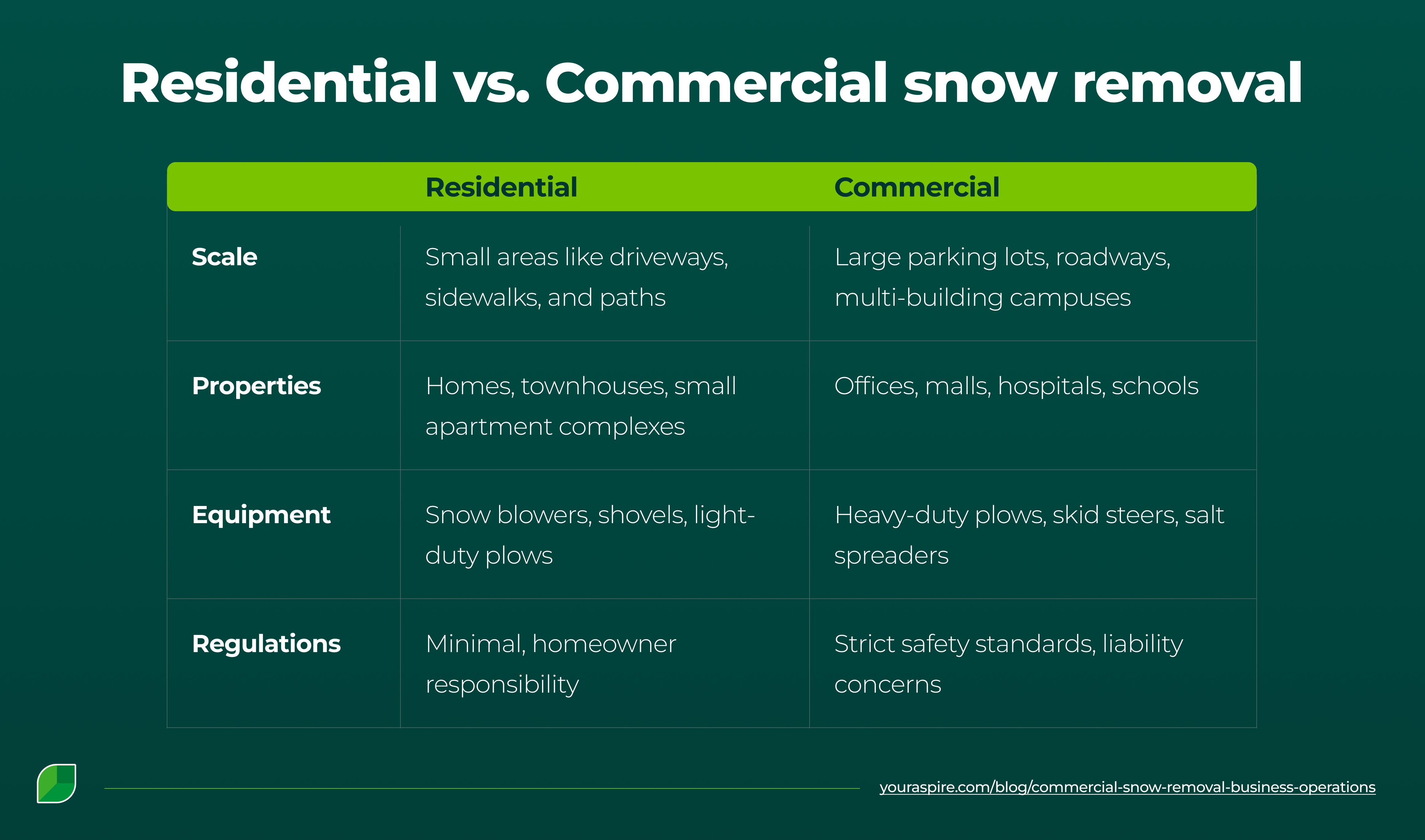 Residential vs. Commercial snow removal

| | Residential | Commercial |
|---|---|---|
| Scale | Small areas like driveways, sidewalks, and paths | Large parking lots, roadways, multi-building campuses |
| Properties | Homes, townhouses, small apartment complexes | Offices, malls, hospitals, schools |
| Equipment | Snow blowers, shovels, light-duty plows | Heavy-duty plows, skid steers, salt spreaders |
| Regulations | Minimal, homeowner responsibility | Strict safety standards, liability concerns |

youraspire.com/blog/commercial-snow-removal-business-operations